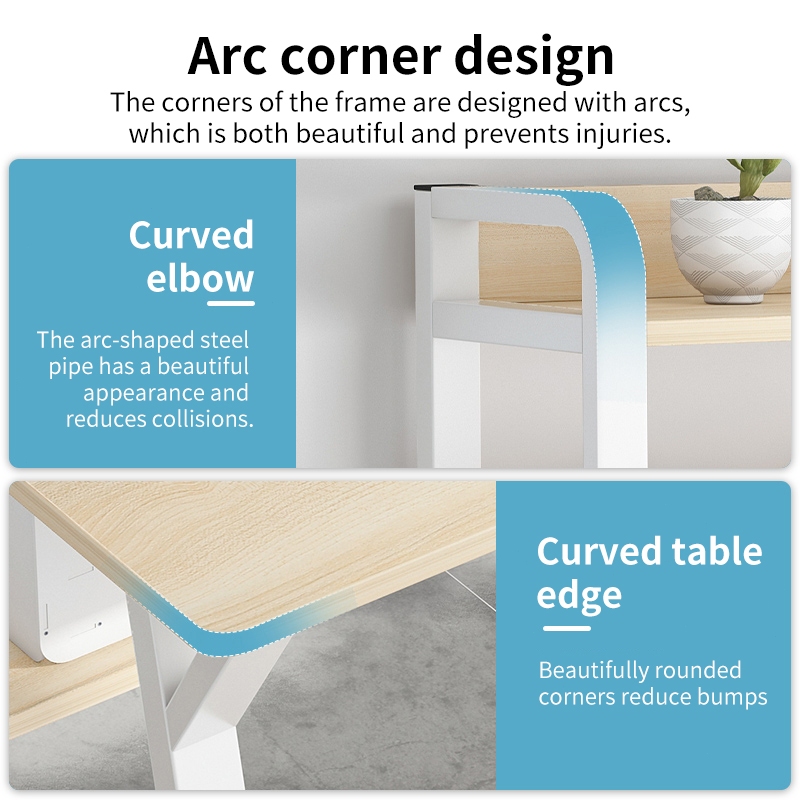 Arc corner design
The corners of the frame are designed with arcs, which is both beautiful and prevents injuries.

Curved elbow

The arc-shaped steel pipe has a beautiful appearance and reduces collisions.

Curved table edge

Beautifully rounded corners reduce bumps